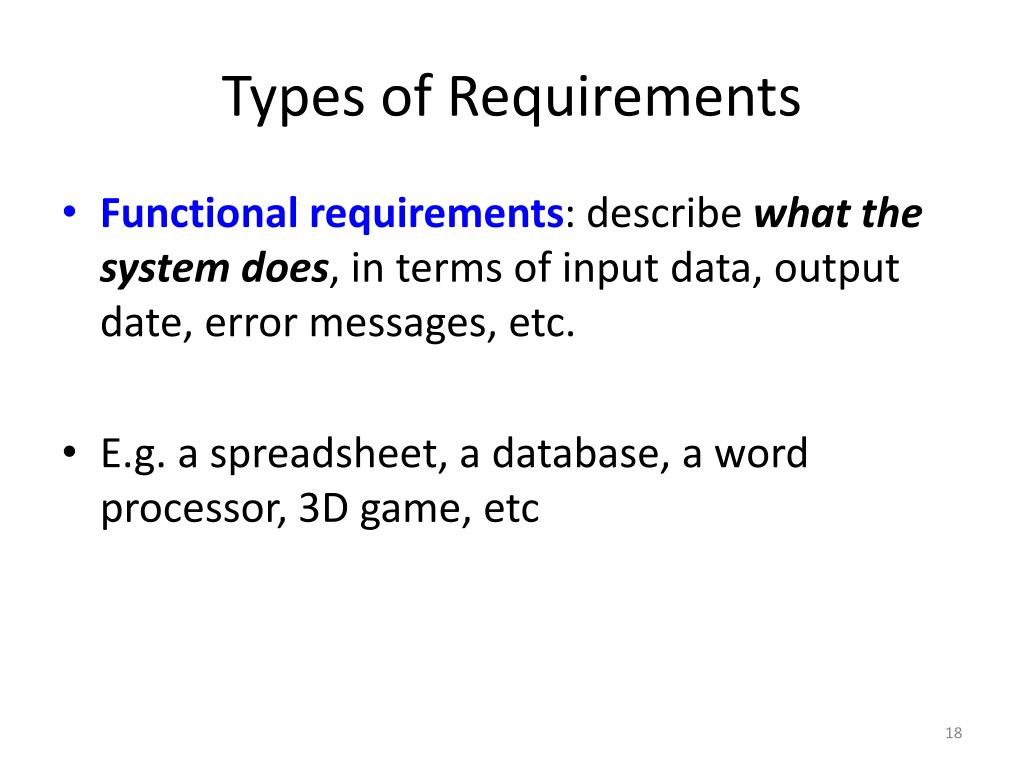 Types of Requirements

• Functional requirements: describe what the system does, in terms of input data, output date, error messages, etc.

• E.g. a spreadsheet, a database, a word processor, 3D game, etc

18